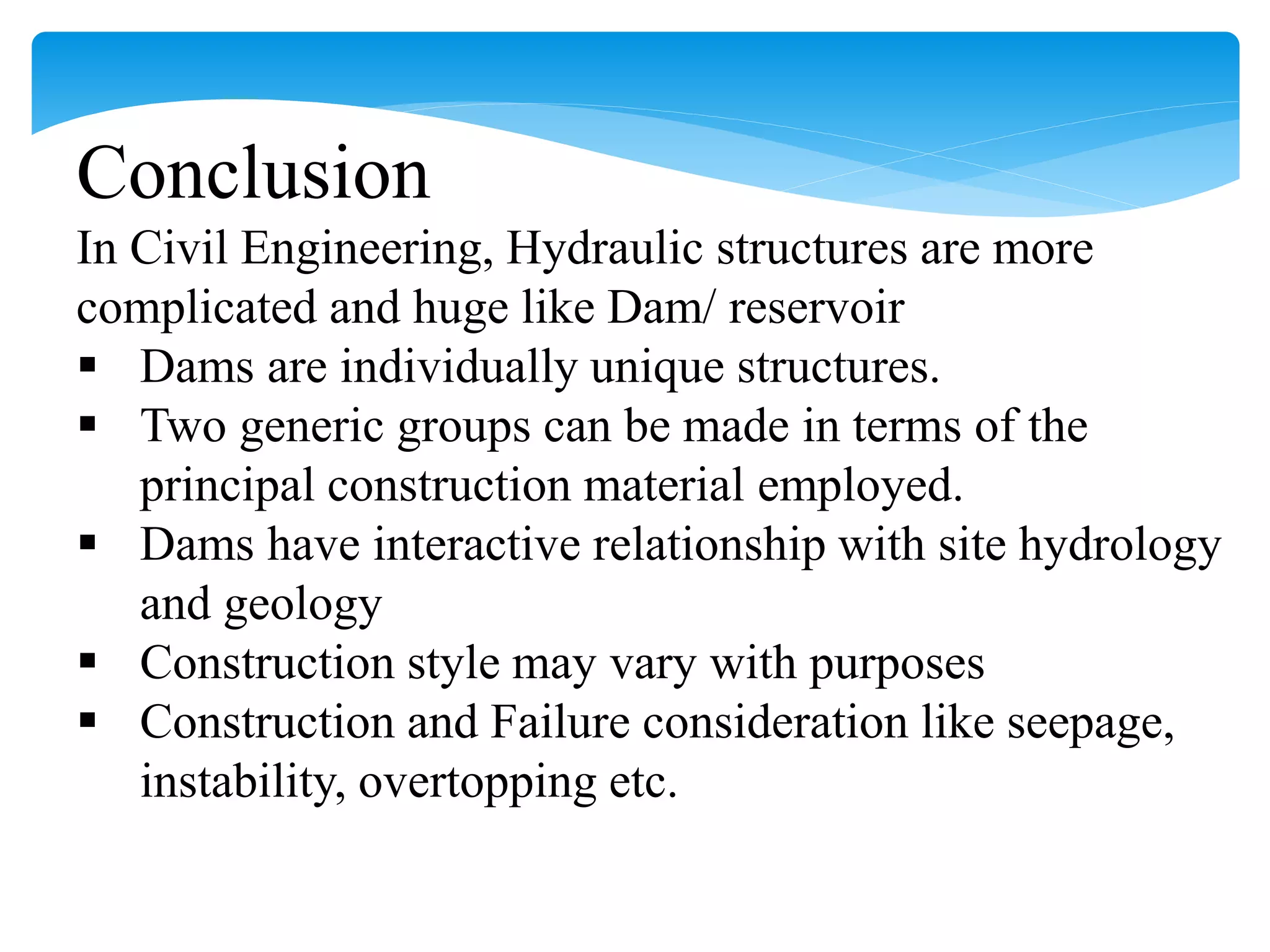 Conclusion

In Civil Engineering, Hydraulic structures are more complicated and huge like Dam/ reservoir

▪ Dams are individually unique structures.
▪ Two generic groups can be made in terms of the principal construction material employed.
▪ Dams have interactive relationship with site hydrology and geology
▪ Construction style may vary with purposes
▪ Construction and Failure consideration like seepage, instability, overtopping etc.